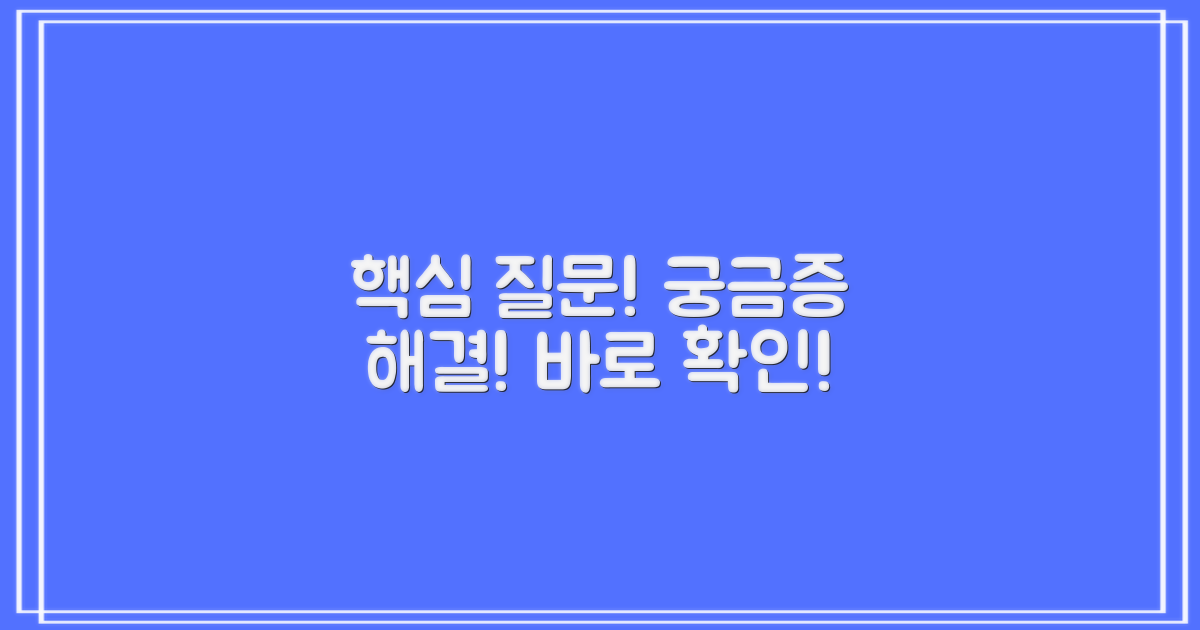 핵심 질문! 궁금증 해결! 바로 확인!